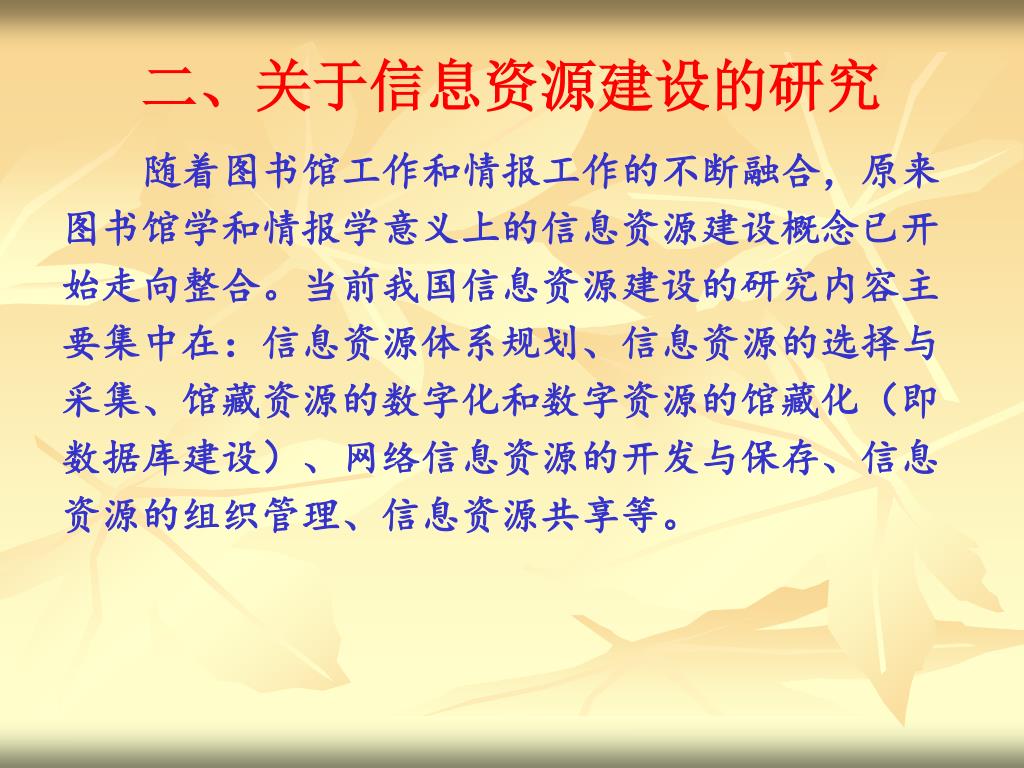 二、关于信息资源建设的研究

随着图书馆工作和情报工作的不断融合，原来图书馆学和情报学意义上的信息资源建设概念已开始走向整合。当前我国信息资源建设的研究内容主要集中在：信息资源体系规划、信息资源的选择与采集、馆藏资源的数字化和数字资源的馆藏化（即数据库建设）、网络信息资源的开发与保存、信息资源的组织管理、信息资源共享等。